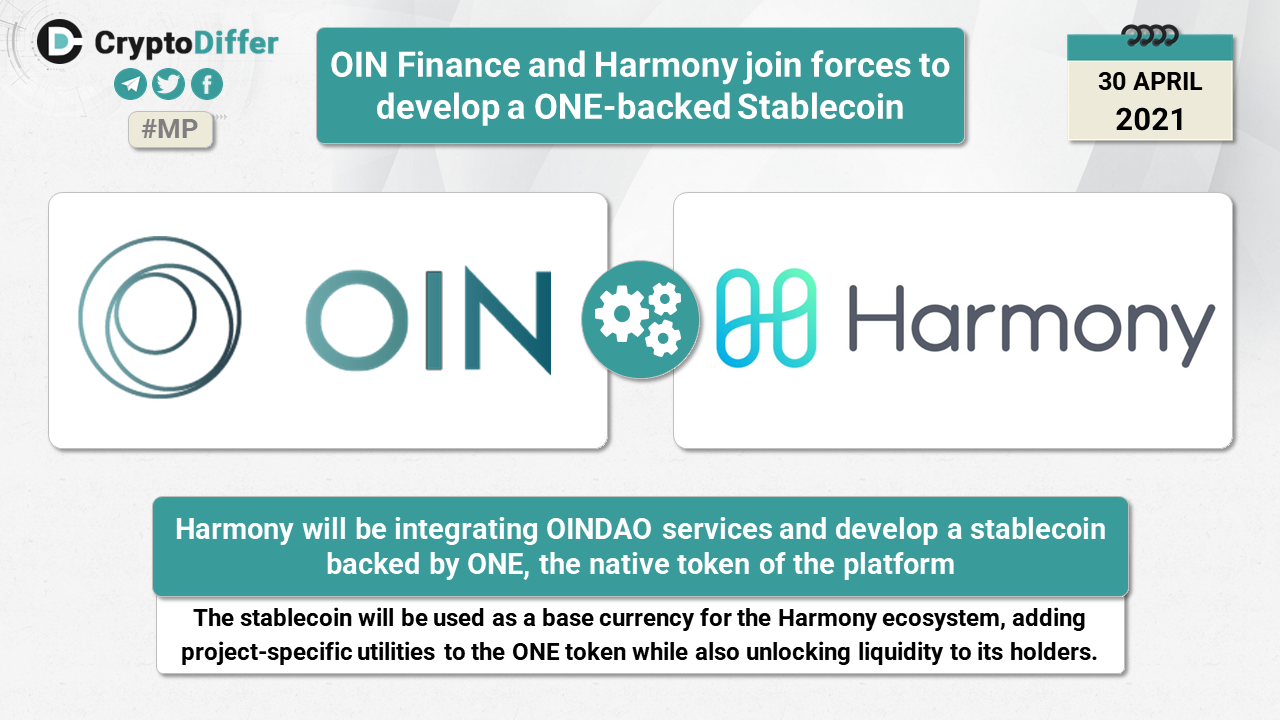 CryptoDiffer

#MP

OIN Finance and Harmony join forces to develop a ONE-backed Stablecoin

30 APRIL
2021

OIN

Harmony

Harmony will be integrating OINDAO services and develop a stablecoin backed by ONE, the native token of the platform

The stablecoin will be used as a base currency for the Harmony ecosystem, adding project-specific utilities to the ONE token while also unlocking liquidity to its holders.